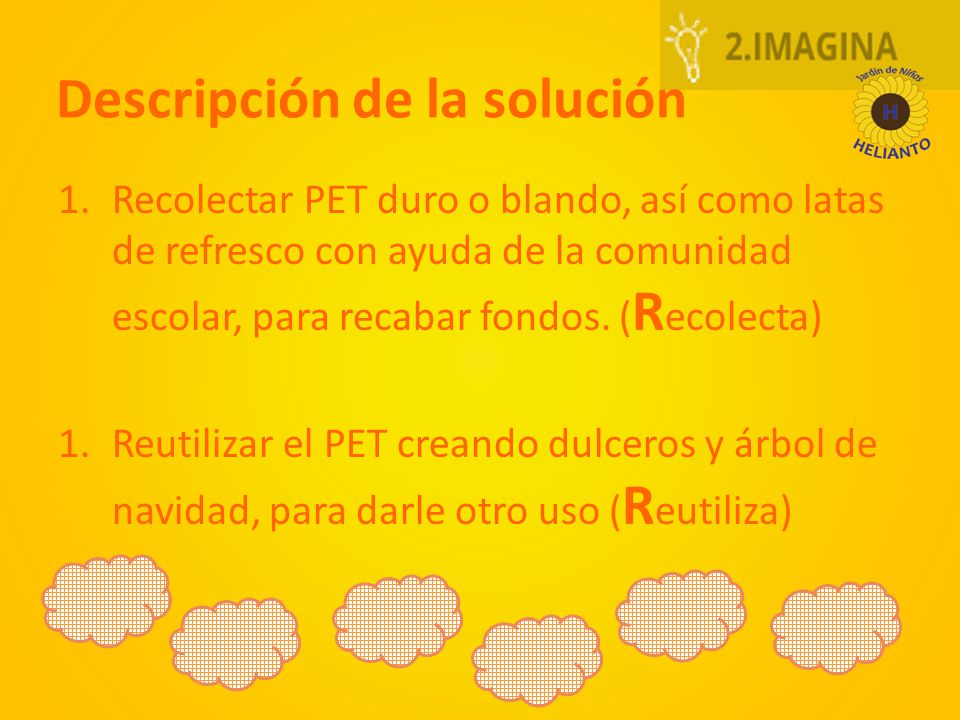 2.IMAGINA

Jardín de Niños
H
HELIANTO

Descripción de la solución

1. Recolectar PET duro o blando, así como latas de refresco con ayuda de la comunidad escolar, para recabar fondos. (Recolecta)

1. Reutilizar el PET creando dulceros y árbol de navidad, para darle otro uso (Reutiliza)